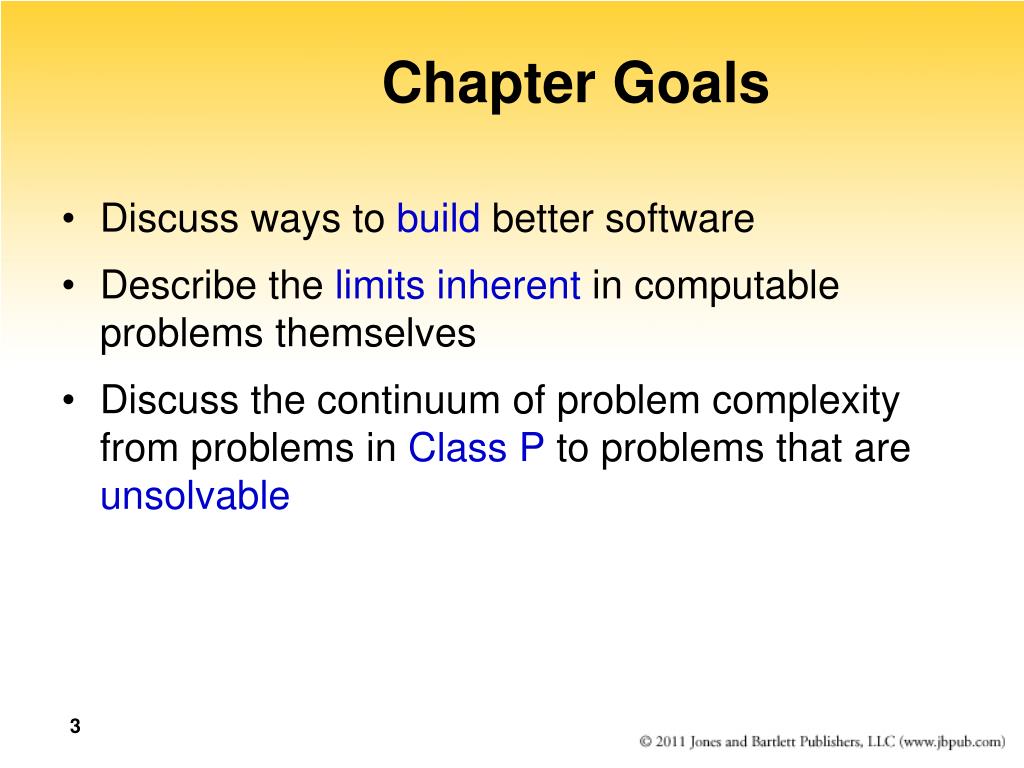 Chapter Goals

• Discuss ways to build better software

• Describe the limits inherent in computable problems themselves

• Discuss the continuum of problem complexity from problems in Class P to problems that are unsolvable

3

© 2011 Jones and Bartlett Publishers, LLC (www.jbpub.com)